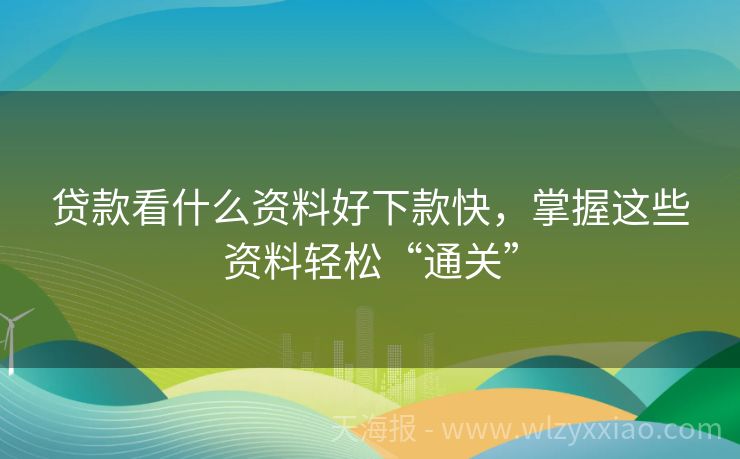 贷款看什么资料好下款快，掌握这些资料轻松“通关”

天海报 - www.wlzyxxiao.com